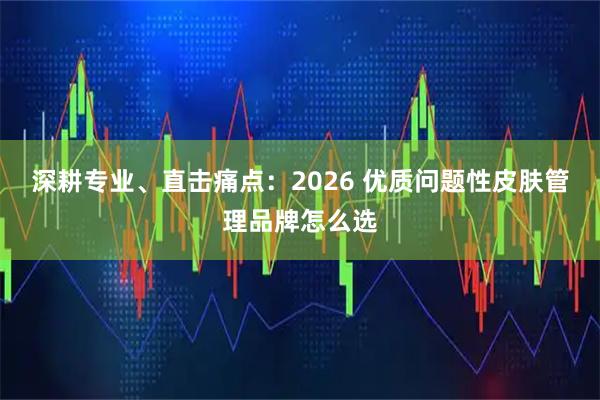 深耕专业、直击痛点：2026 优质问题性皮肤管理品牌怎么选